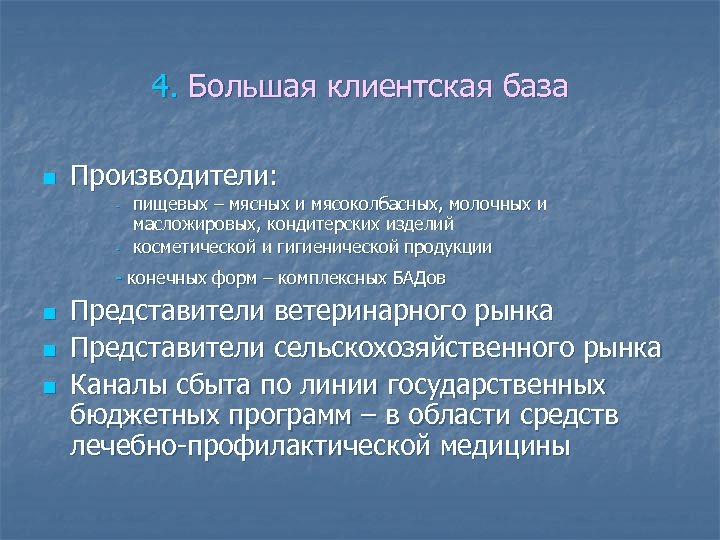 4. Большая клиентская база

Производители:

- пищевых – мясных и мясоколбасных, молочных и масложировых, кондитерских изделий
- косметической и гигиенической продукции
- конечных форм – комплексных БАДов

Представители ветеринарного рынка

Представители сельскохозяйственного рынка

Каналы сбыта по линии государственных бюджетных программ – в области средств лечебно-профилактической медицины